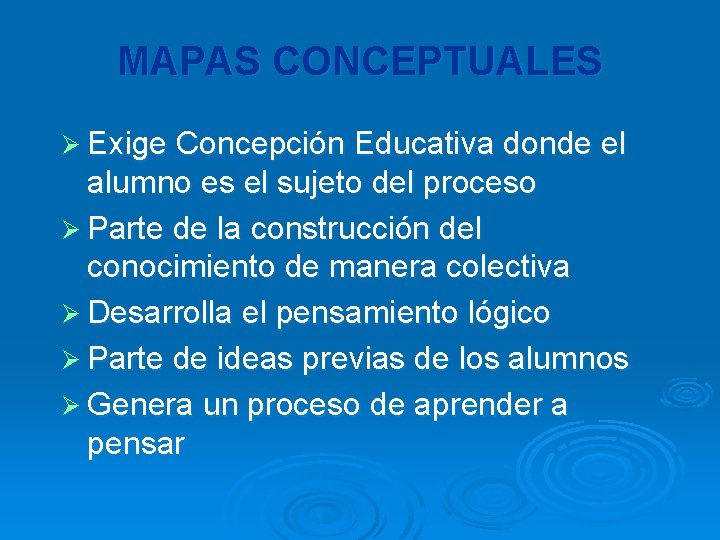 MAPAS CONCEPTUALES

➢ Exige Concepción Educativa donde el alumno es el sujeto del proceso
➢ Parte de la construcción del conocimiento de manera colectiva
➢ Desarrolla el pensamiento lógico
➢ Parte de ideas previas de los alumnos
➢ Genera un proceso de aprender a pensar